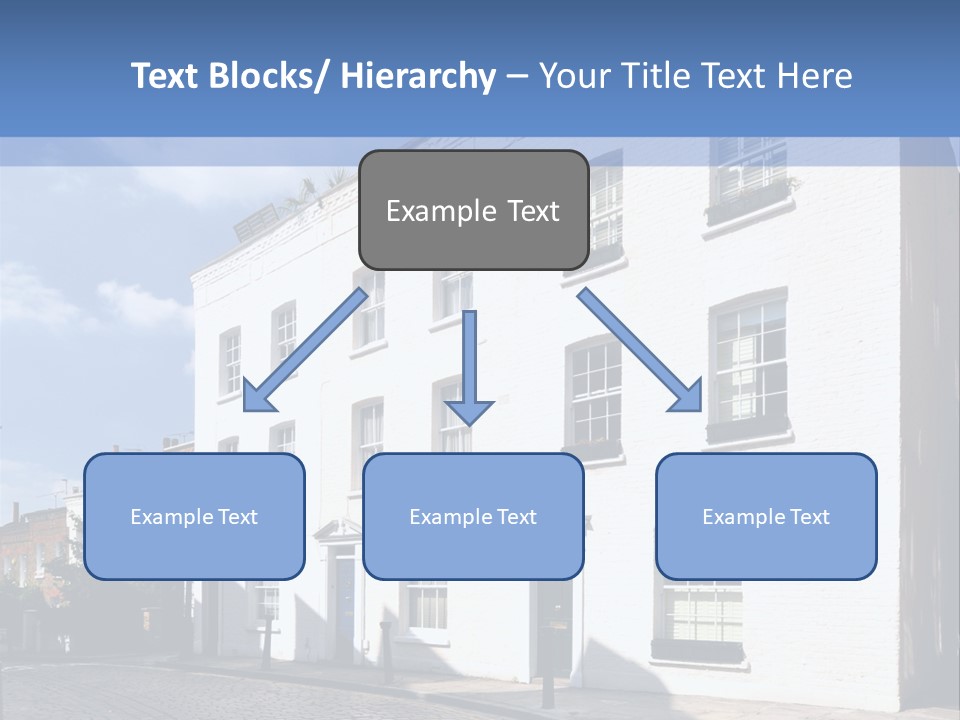 Text Blocks/ Hierarchy – Your Title Text Here

Example Text

Example Text

Example Text

Example Text